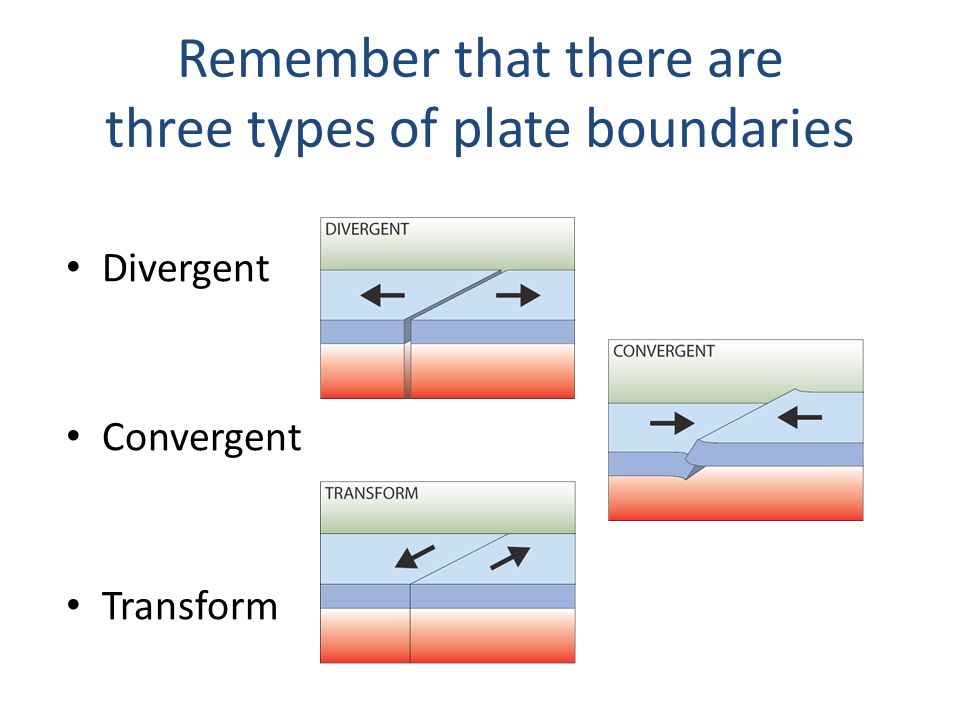 Remember that there are three types of plate boundaries

• Divergent

• Convergent

• Transform

DIVERGENT

CONVERGENT

TRANSFORM